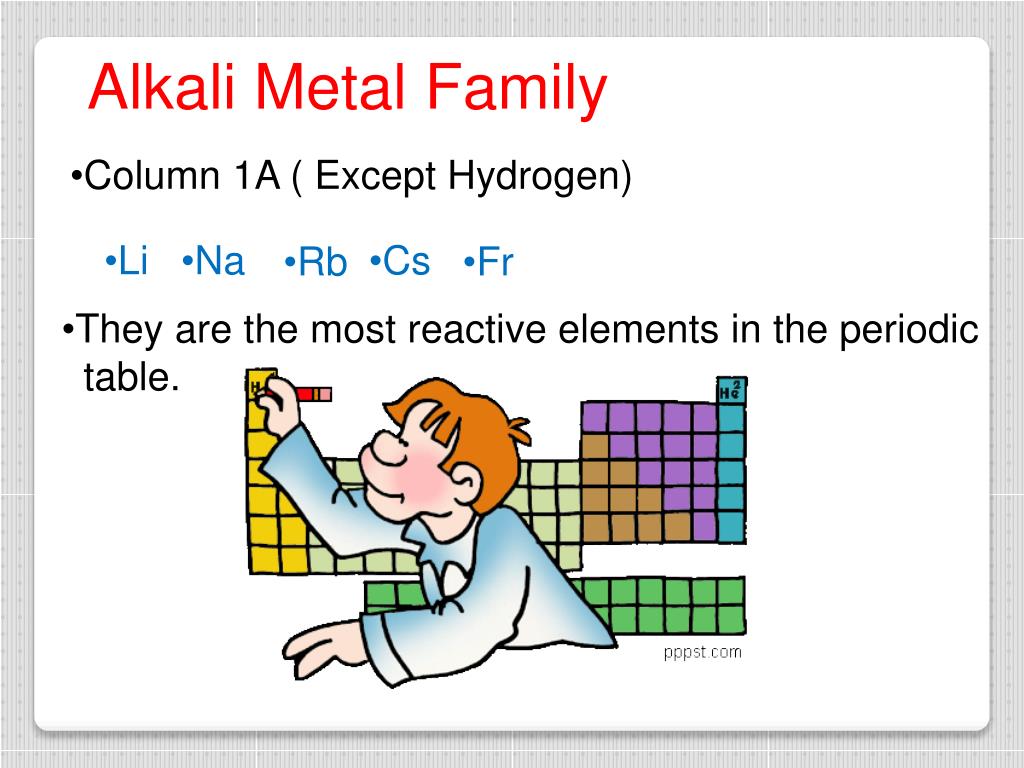 Alkali Metal Family

•Column 1A ( Except Hydrogen)

•Li •Na •Rb •Cs •Fr

•They are the most reactive elements in the periodic table.

H

He
2

pppst.com